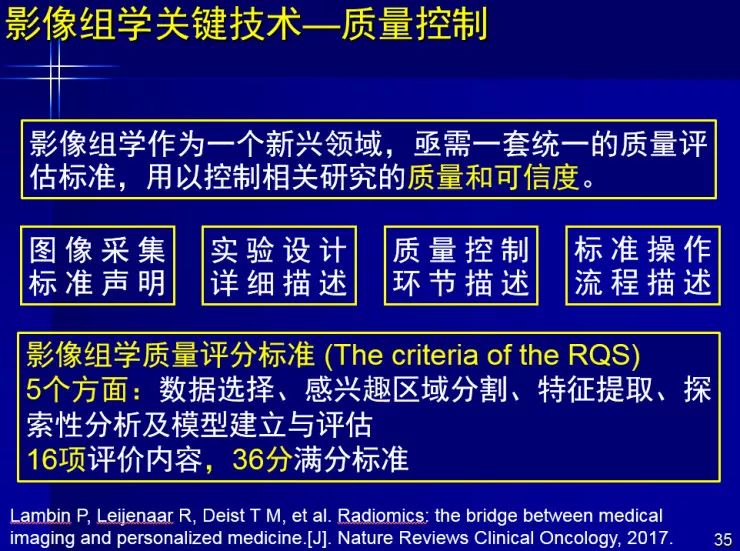 影像组学关键技术—质量控制

影像组学作为一个新兴领域，亟需一套统一的质量评估标准，用以控制相关研究的质量和可信度。

图像采集标准声明

实验设计详细描述

质量控制环节描述

标准操作流程描述

影像组学质量评分标准 (The criteria of the RQS)
5个方面：数据选择、感兴趣区域分割、特征提取、探索性分析及模型建立与评估
16项评价内容，36分满分标准

Lambin P, Leijenaar R, Deist T M, et al. Radiomics: the bridge between medical imaging and personalized medicine.[J]. Nature Reviews Clinical Oncology, 2017.

35